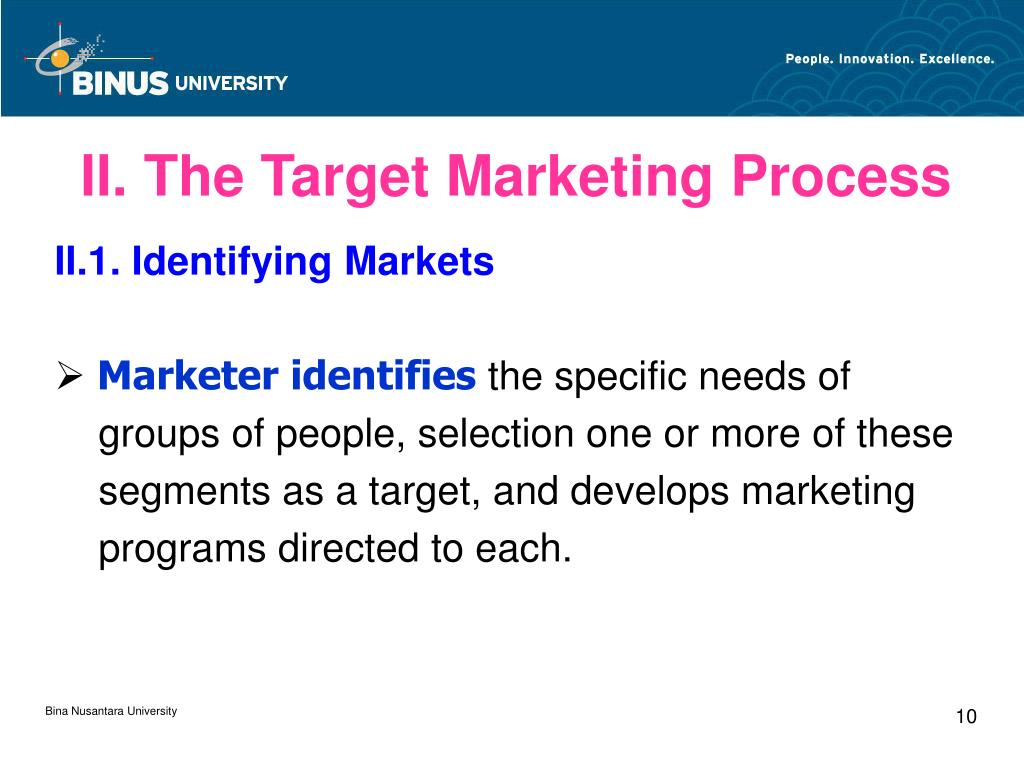 BINUS UNIVERSITY

People. Innovation. Excellence.

II. The Target Marketing Process

II.1. Identifying Markets

➢ Marketer identifies the specific needs of groups of people, selection one or more of these segments as a target, and develops marketing programs directed to each.

Bina Nusantara University

10